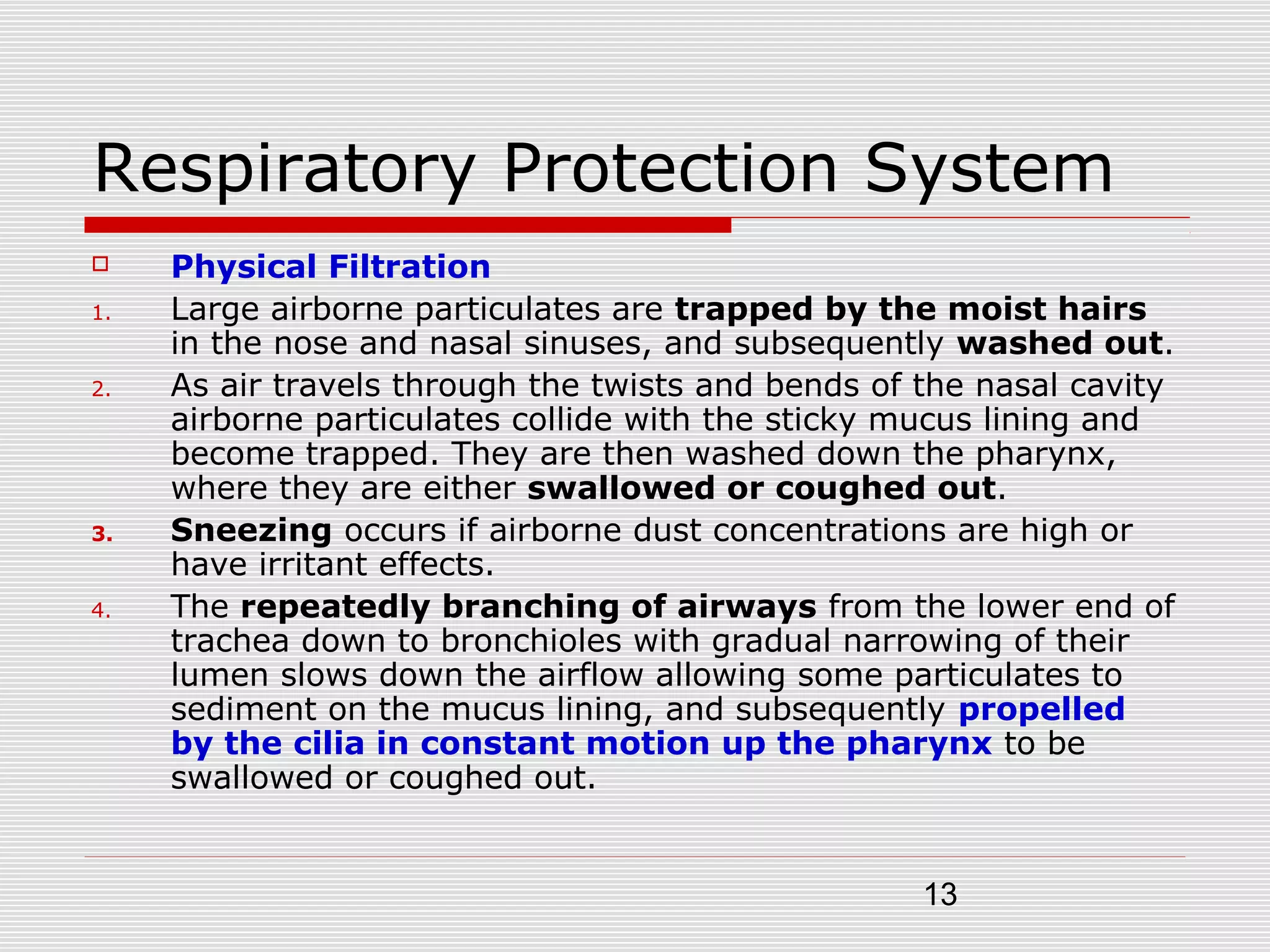 Respiratory Protection System

Physical Filtration

1. Large airborne particulates are trapped by the moist hairs in the nose and nasal sinuses, and subsequently washed out.

2. As air travels through the twists and bends of the nasal cavity airborne particulates collide with the sticky mucus lining and become trapped. They are then washed down the pharynx, where they are either swallowed or coughed out.

3. Sneezing occurs if airborne dust concentrations are high or have irritant effects.

4. The repeatedly branching of airways from the lower end of trachea down to bronchioles with gradual narrowing of their lumen slows down the airflow allowing some particulates to sediment on the mucus lining, and subsequently propelled by the cilia in constant motion up the pharynx to be swallowed or coughed out.

13